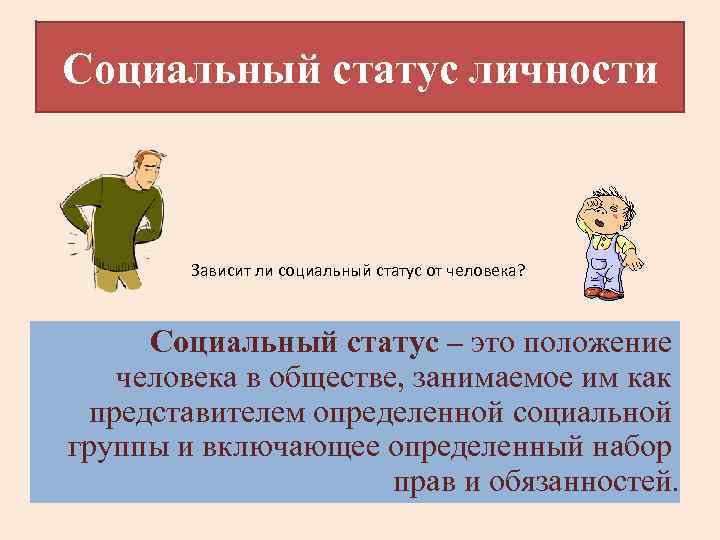 Социальный статус личности

Зависит ли социальный статус от человека?

Социальный статус – это положение человека в обществе, занимаемое им как представителем определенной социальной группы и включающее определенный набор прав и обязанностей.